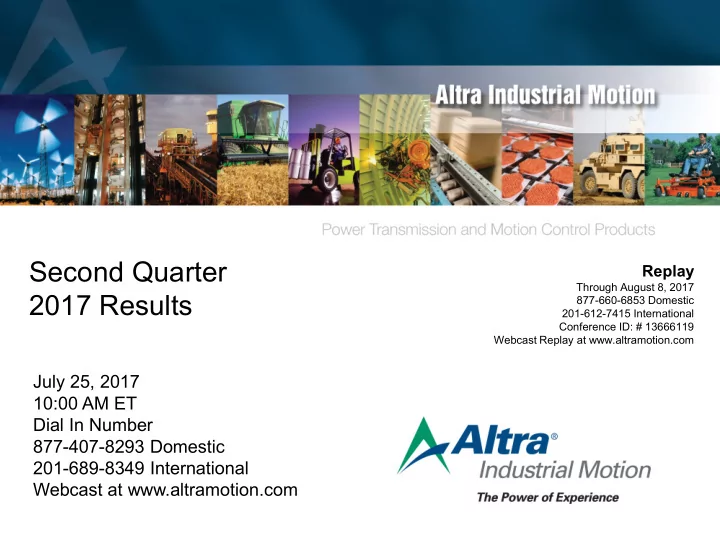 Altra Industrial Motion

Power Transmission and Motion Control Products

Second Quarter
2017 Results

Replay
Through August 8, 2017
877-660-6853 Domestic
201-612-7415 International
Conference ID: # 13666119
Webcast Replay at www.altramotion.com

July 25, 2017
10:00 AM ET
Dial In Number
877-407-8293 Domestic
201-689-8349 International
Webcast at www.altramotion.com

Altra®
Industrial Motion
The Power of Experience